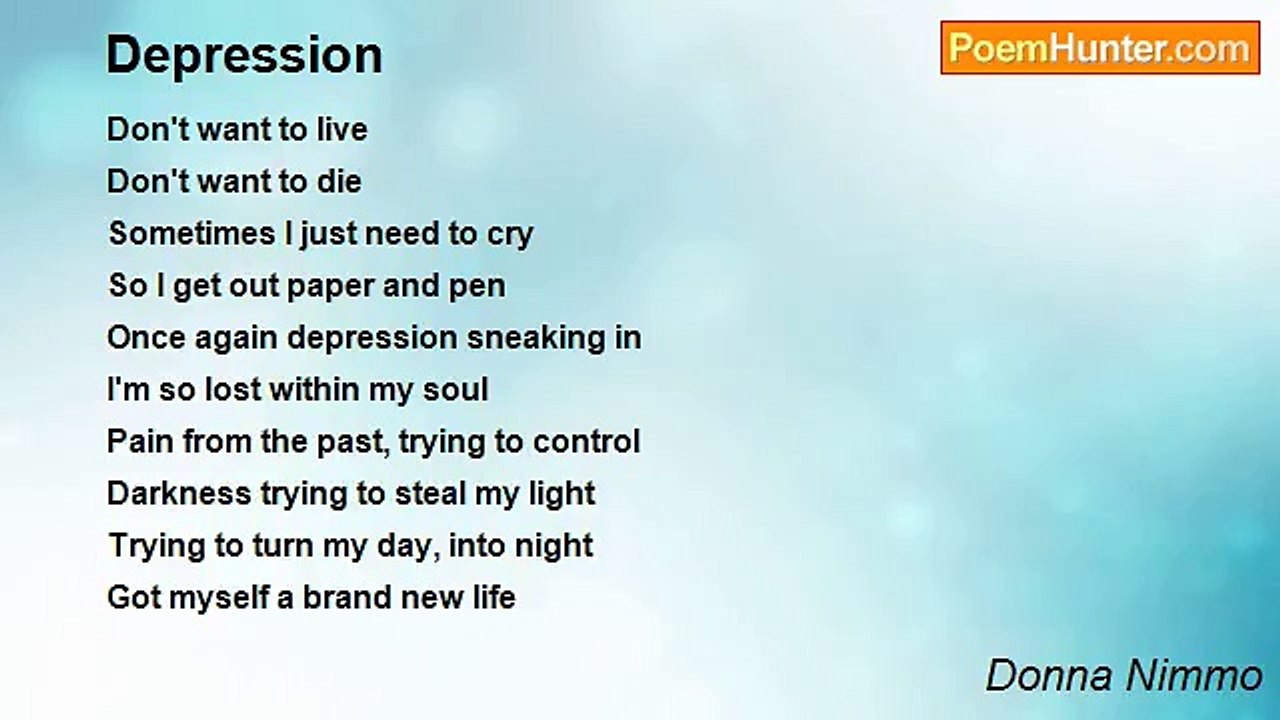 Depression

PoemHunter.com

Don't want to live
Don't want to die
Sometimes I just need to cry
So I get out paper and pen
Once again depression sneaking in
I'm so lost within my soul
Pain from the past, trying to control
Darkness trying to steal my light
Trying to turn my day, into night
Got myself a brand new life

Donna Nimmo